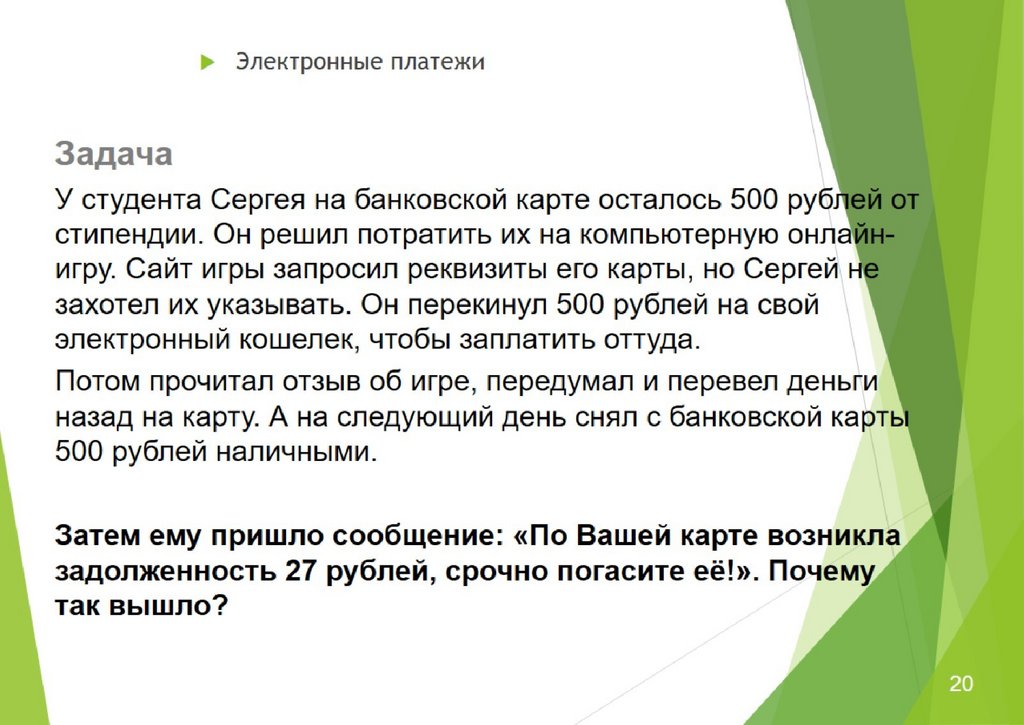 Электронные платежи

Задача

У студента Сергея на банковской карте осталось 500 рублей от стипендии. Он решил потратить их на компьютерную онлайн-игру. Сайт игры запросил реквизиты его карты, но Сергей не захотел их указывать. Он перекинул 500 рублей на свой электронный кошелек, чтобы заплатить оттуда.

Потом прочитал отзыв об игре, передумал и перевел деньги назад на карту. А на следующий день снял с банковской карты 500 рублей наличными.

Затем ему пришло сообщение: «По Вашей карте возникла задолженность 27 рублей, срочно погасите её!». Почему так вышло?

20